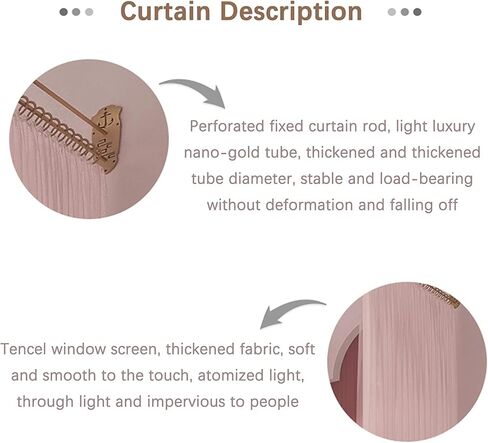 Curtain Description

Perforated fixed curtain rod, light luxury nano-gold tube, thickened and thickened tube diameter, stable and load-bearing without deformation and falling off

Tencel window screen, thickened fabric, soft and smooth to the touch, atomized light, through light and impervious to people